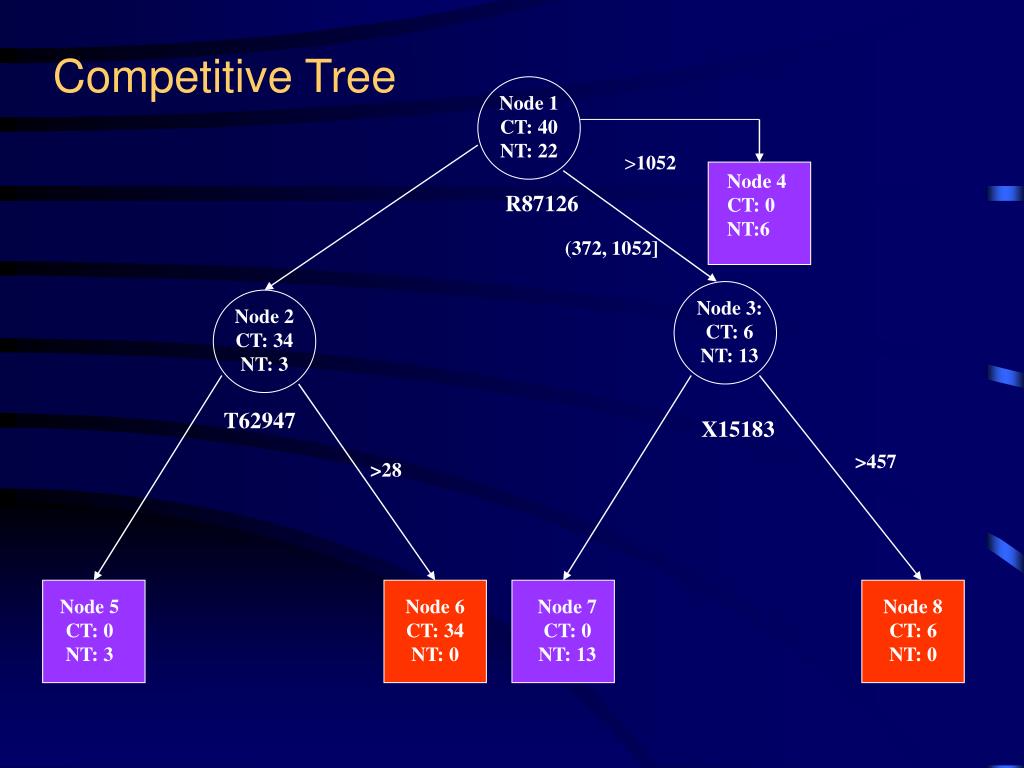 Competitive Tree

Node 1
CT: 40
NT: 22

>1052

Node 4
CT: 0
NT:6

R87126

(372, 1052]

Node 2
CT: 34
NT: 3

Node 3:
CT: 6
NT: 13

T62947

X15183

>28

>457

Node 5
CT: 0
NT: 3

Node 6
CT: 34
NT: 0

Node 7
CT: 0
NT: 13

Node 8
CT: 6
NT: 0